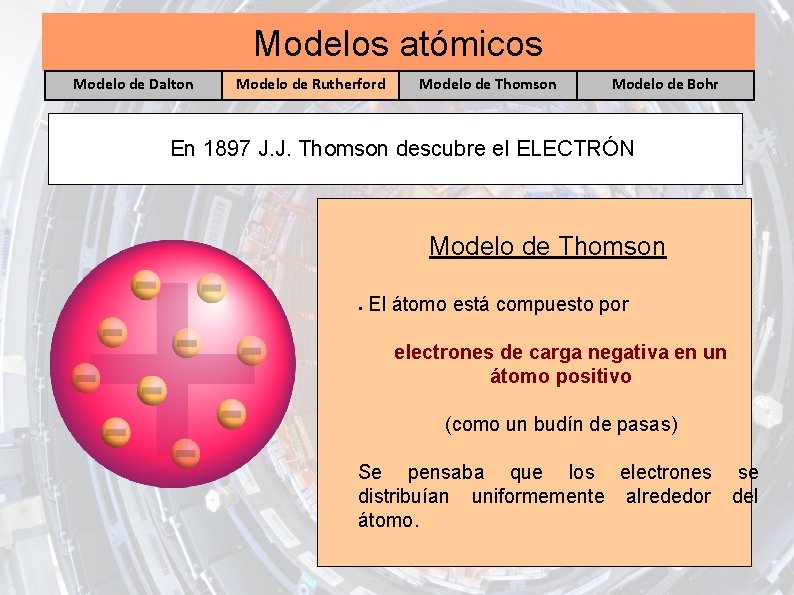 Modelos atómicos

| Modelo de Dalton | Modelo de Rutherford | Modelo de Thomson | Modelo de Bohr |
|---|---|---|---|

En 1897 J.J. Thomson descubre el ELECTRÓN

Modelo de Thomson

. El átomo está compuesto por

electrones de carga negativa en un átomo positivo

(como un budín de pasas)

Se pensaba que los electrones se distribuían uniformemente alrededor del átomo.